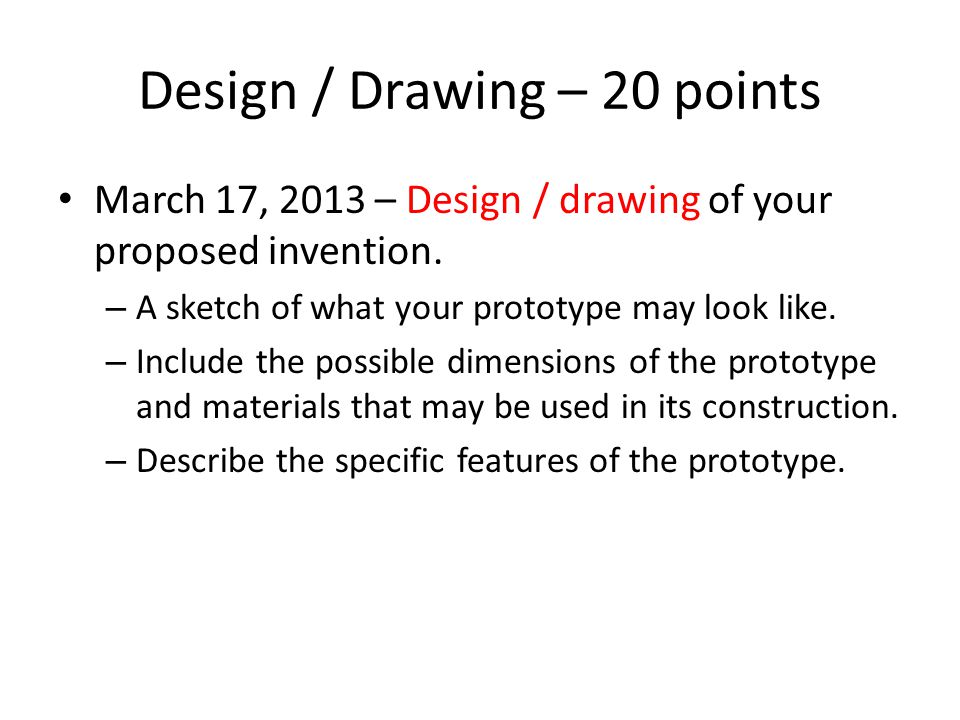 Design / Drawing – 20 points

• March 17, 2013 – Design / drawing of your proposed invention.

– A sketch of what your prototype may look like.

– Include the possible dimensions of the prototype and materials that may be used in its construction.

– Describe the specific features of the prototype.